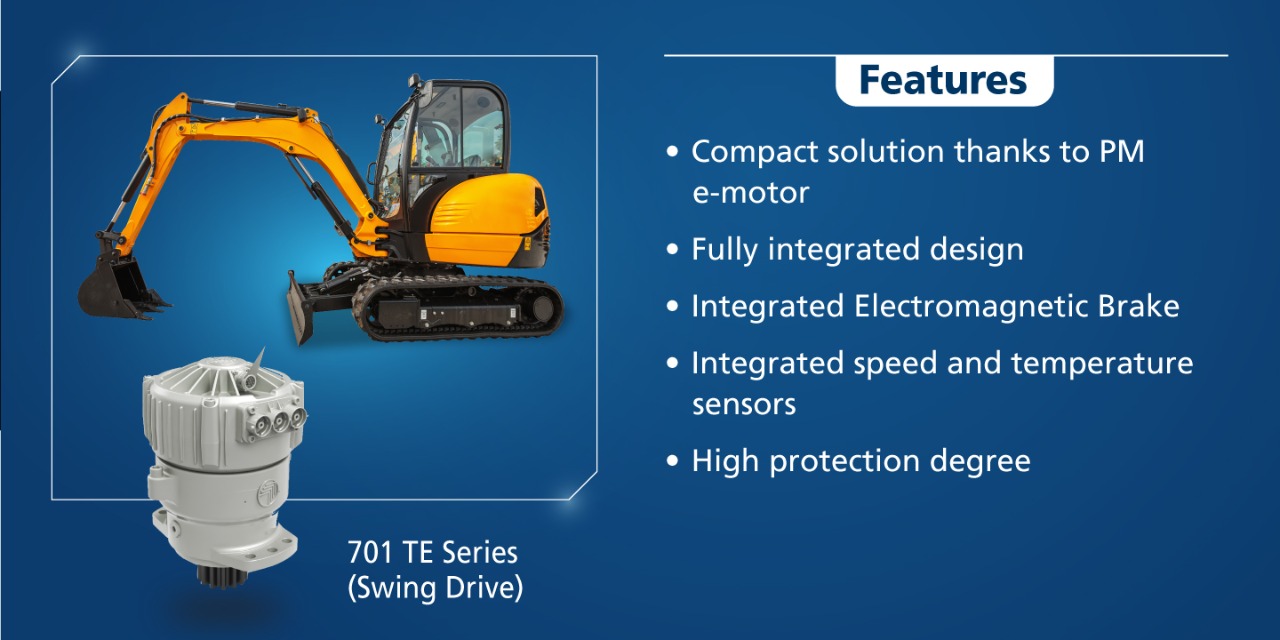 701 TE Series
(Swing Drive)

Features

• Compact solution thanks to PM e-motor
• Fully integrated design
• Integrated Electromagnetic Brake
• Integrated speed and temperature sensors
• High protection degree